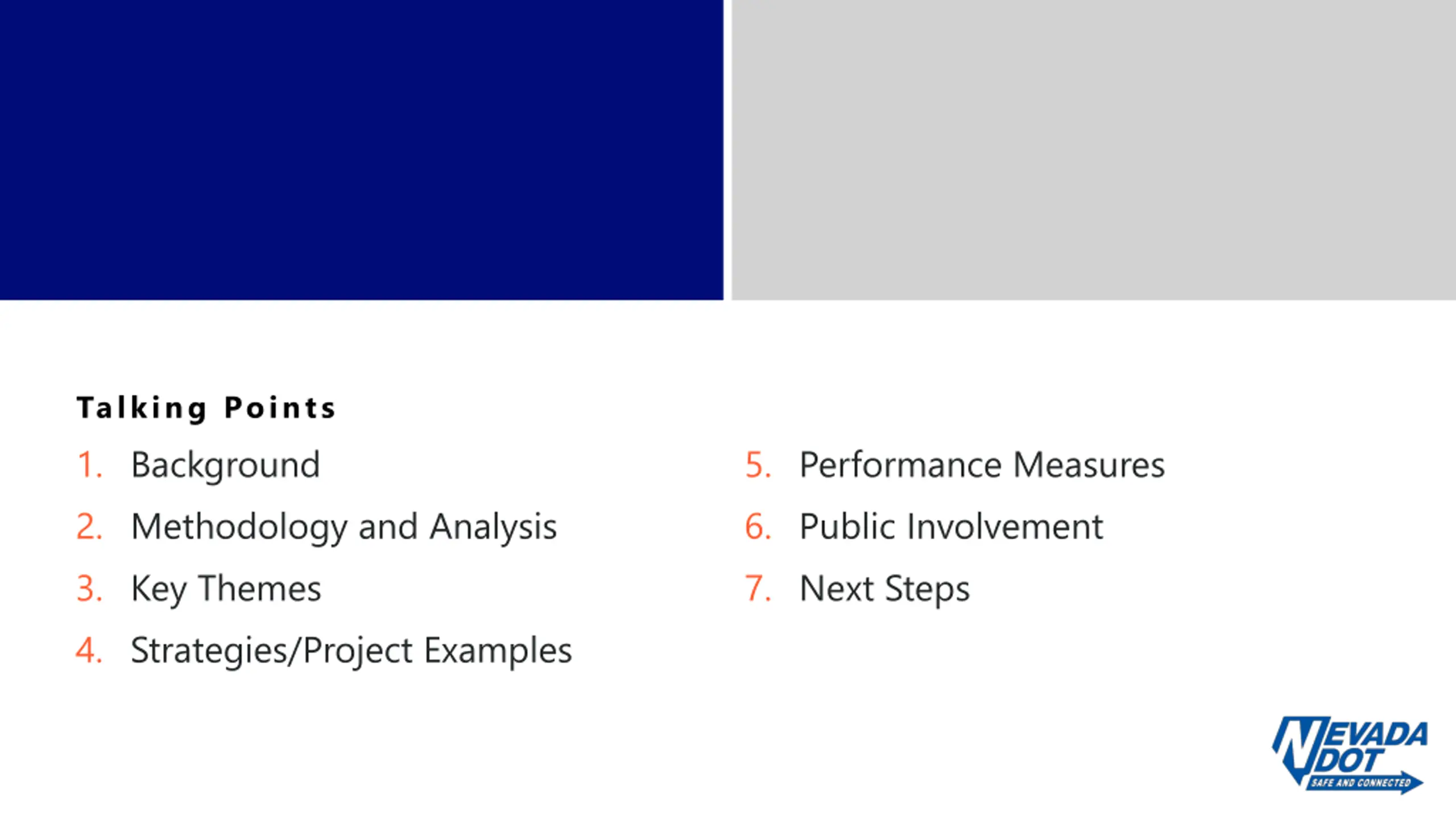 Talking Points

1. Background
2. Methodology and Analysis
3. Key Themes
4. Strategies/Project Examples

5. Performance Measures
6. Public Involvement
7. Next Steps

NEVADA DOT
SAFE AND CONNECTED